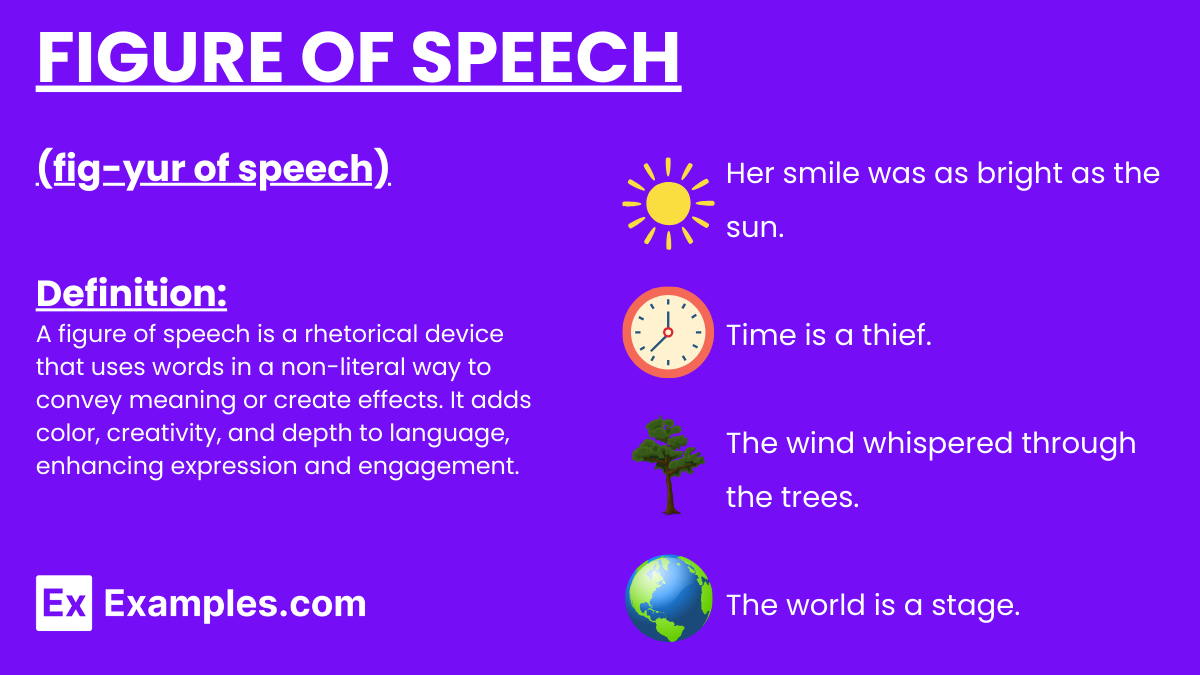 FIGURE OF SPEECH

(fig-yur of speech)

Definition:
A figure of speech is a rhetorical device that uses words in a non-literal way to convey meaning or create effects. It adds color, creativity, and depth to language, enhancing expression and engagement.

Ex Examples.com

Her smile was as bright as the sun.

Time is a thief.

The wind whispered through the trees.

The world is a stage.